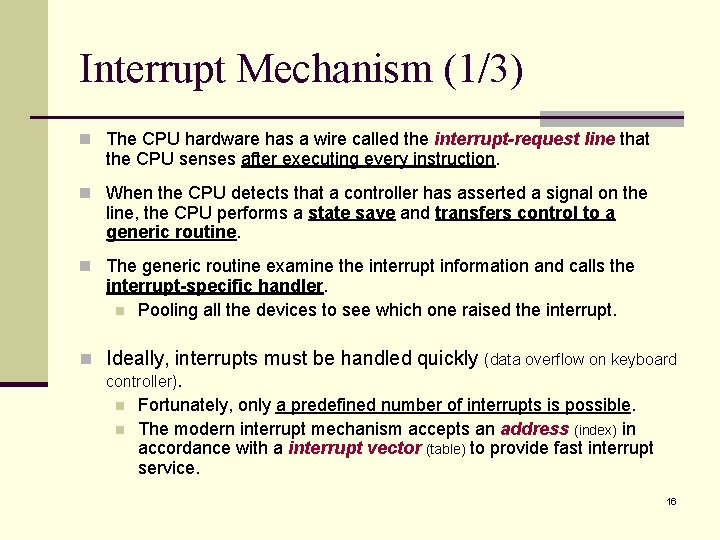 Interrupt Mechanism (1/3)

The CPU hardware has a wire called the interrupt-request line that the CPU senses after executing every instruction.

When the CPU detects that a controller has asserted a signal on the line, the CPU performs a state save and transfers control to a generic routine.

The generic routine examine the interrupt information and calls the interrupt-specific handler.

Pooling all the devices to see which one raised the interrupt.

Ideally, interrupts must be handled quickly (data overflow on keyboard controller).

Fortunately, only a predefined number of interrupts is possible.

The modern interrupt mechanism accepts an address (index) in accordance with a interrupt vector (table) to provide fast interrupt service.

16